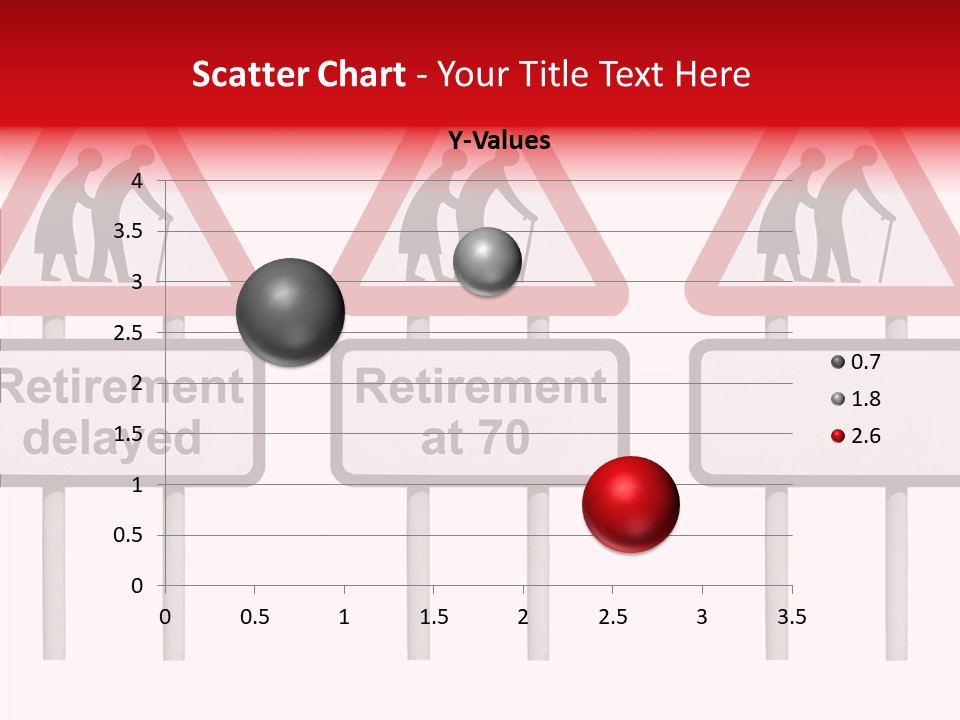 Scatter Chart - Your Title Text Here

Y-Values

4
3.5
3
2.5
2
1.5
1
0.5
0

0 0.5 1 1.5 2 2.5 3 3.5

0.7
1.8
2.6

Retirement delayed

Retirement at 70